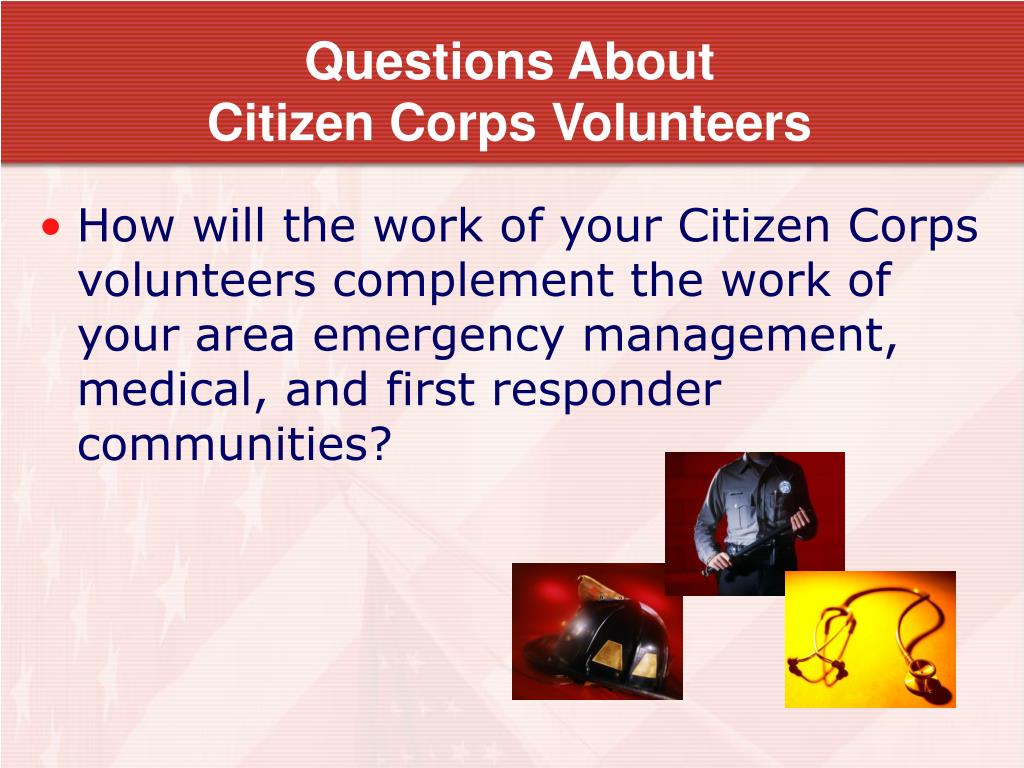 Questions About
Citizen Corps Volunteers

• How will the work of your Citizen Corps volunteers complement the work of your area emergency management, medical, and first responder communities?